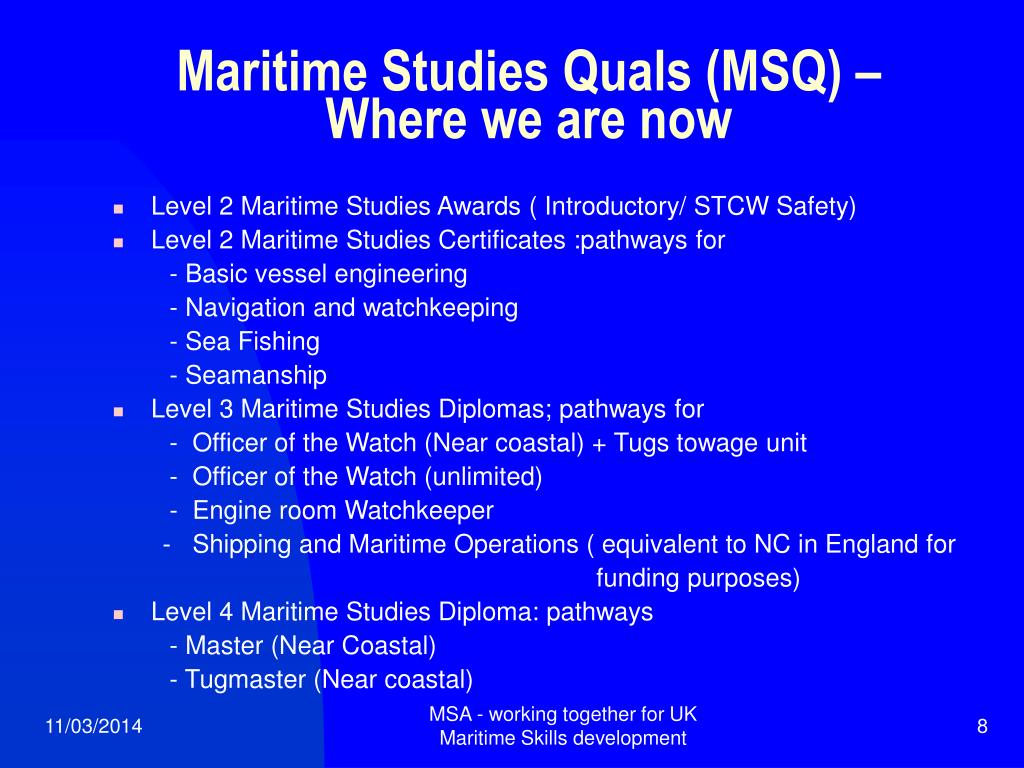 Maritime Studies Quals (MSQ) – Where we are now

- Level 2 Maritime Studies Awards ( Introductory/ STCW Safety)
- Level 2 Maritime Studies Certificates :pathways for
  - Basic vessel engineering
  - Navigation and watchkeeping
  - Sea Fishing
  - Seamanship
- Level 3 Maritime Studies Diplomas; pathways for
  - Officer of the Watch (Near coastal) + Tugs towage unit
  - Officer of the Watch (unlimited)
  - Engine room Watchkeeper
  - Shipping and Maritime Operations ( equivalent to NC in England for funding purposes)
- Level 4 Maritime Studies Diploma: pathways
  - Master (Near Coastal)
  - Tugmaster (Near coastal)

11/03/2014

MSA - working together for UK Maritime Skills development

8